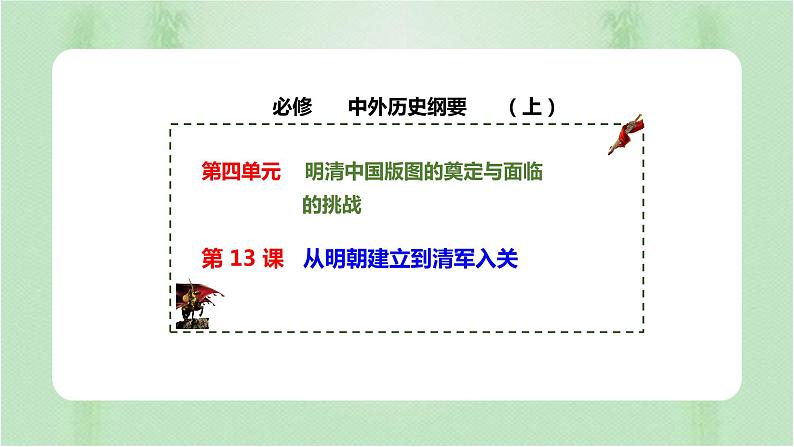 必修　中外历史纲要　（上）

第四单元　明清中国版图的奠定与面临的挑战

第 13 课　从明朝建立到清军入关